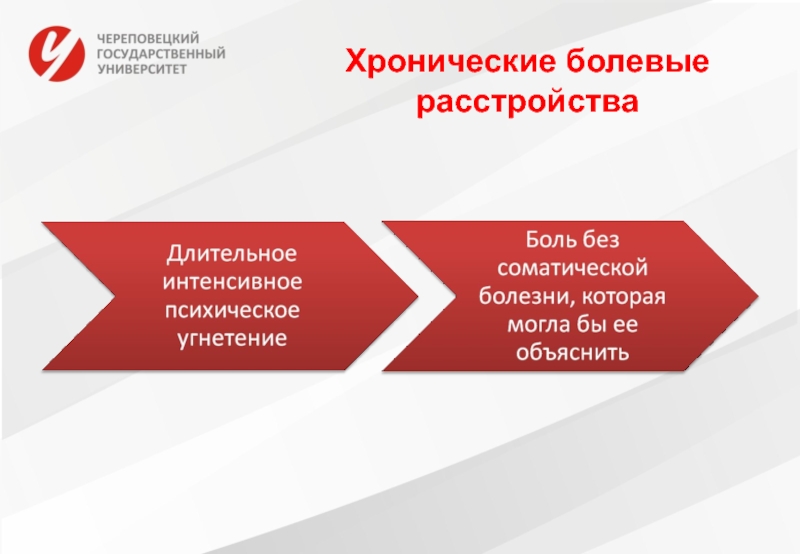 ЧЕРЕПОВЕЦКИЙ ГОСУДАРСТВЕННЫЙ УНИВЕРСИТЕТ

Хронические болевые расстройства

Длительное интенсивное психическое угнетение

Боль без соматической болезни, которая могла бы ее объяснить